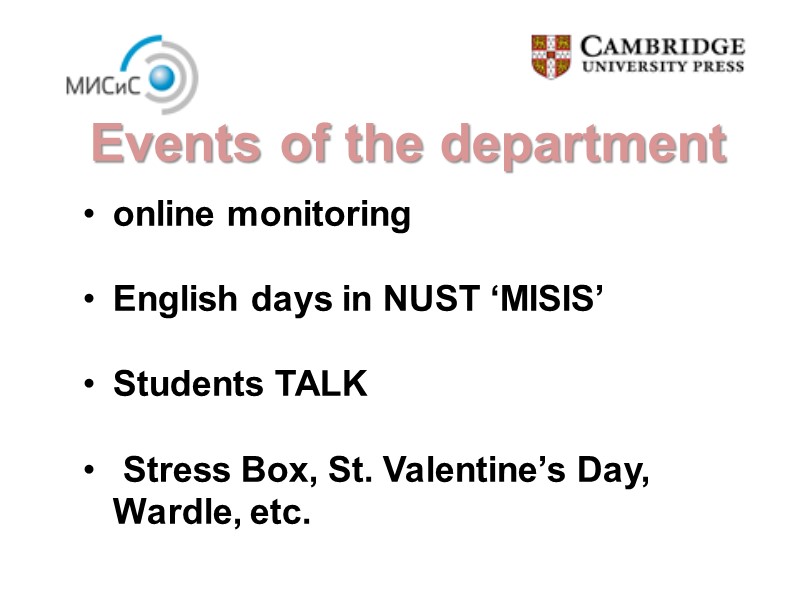 МИСиС

CAMBRIDGE
UNIVERSITY PRESS

Events of the department

• online monitoring

• English days in NUST ‘MISIS’

• Students TALK

• Stress Box, St. Valentine’s Day, Wardle, etc.